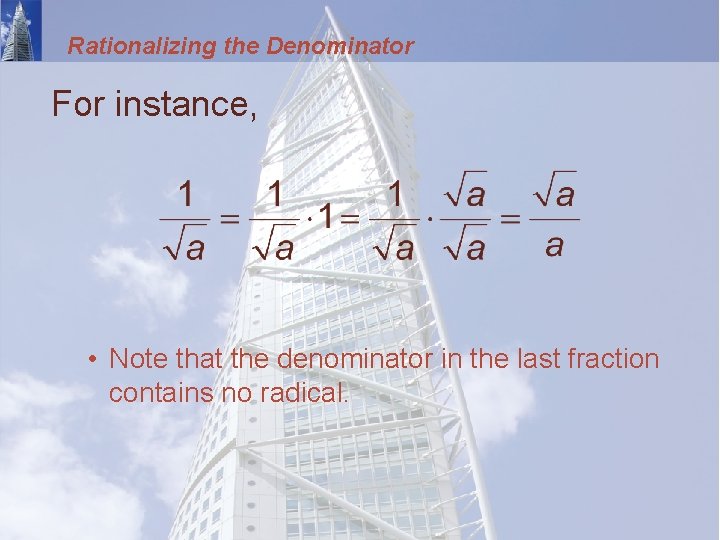 Rationalizing the Denominator

For instance,

$\frac{1}{\sqrt{a}} = \frac{1}{\sqrt{a}} \cdot 1 = \frac{1}{\sqrt{a}} \cdot \frac{\sqrt{a}}{\sqrt{a}} = \frac{\sqrt{a}}{a}$

• Note that the denominator in the last fraction contains no radical.